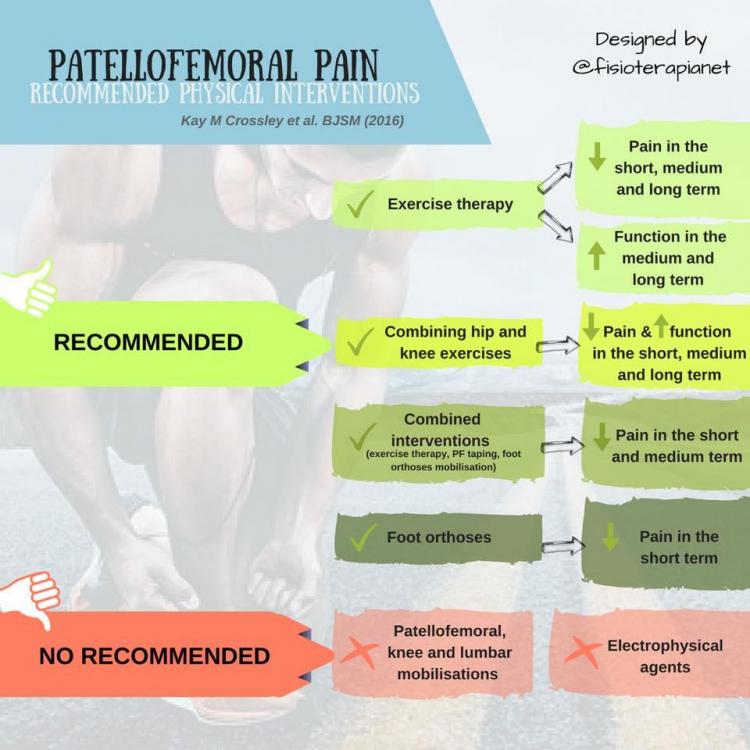 PATELLOFEMORAL PAIN
RECOMMENDED PHYSICAL INTERVENTIONS
Kay M Crossley et al. BJSM (2016)

Designed by
@fisioterapianet

RECOMMENDED

Exercise therapy

Pain in the short, medium and long term

Function in the medium and long term

Combining hip and knee exercises

Pain & function in the short, medium and long term

Combined interventions
(exercise therapy, PF taping, foot orthoses mobilisation)

Pain in the short and medium term

Foot orthoses

Pain in the short term

NO RECOMMENDED

Patellofemoral, knee and lumbar mobilisations

Electrophysical agents